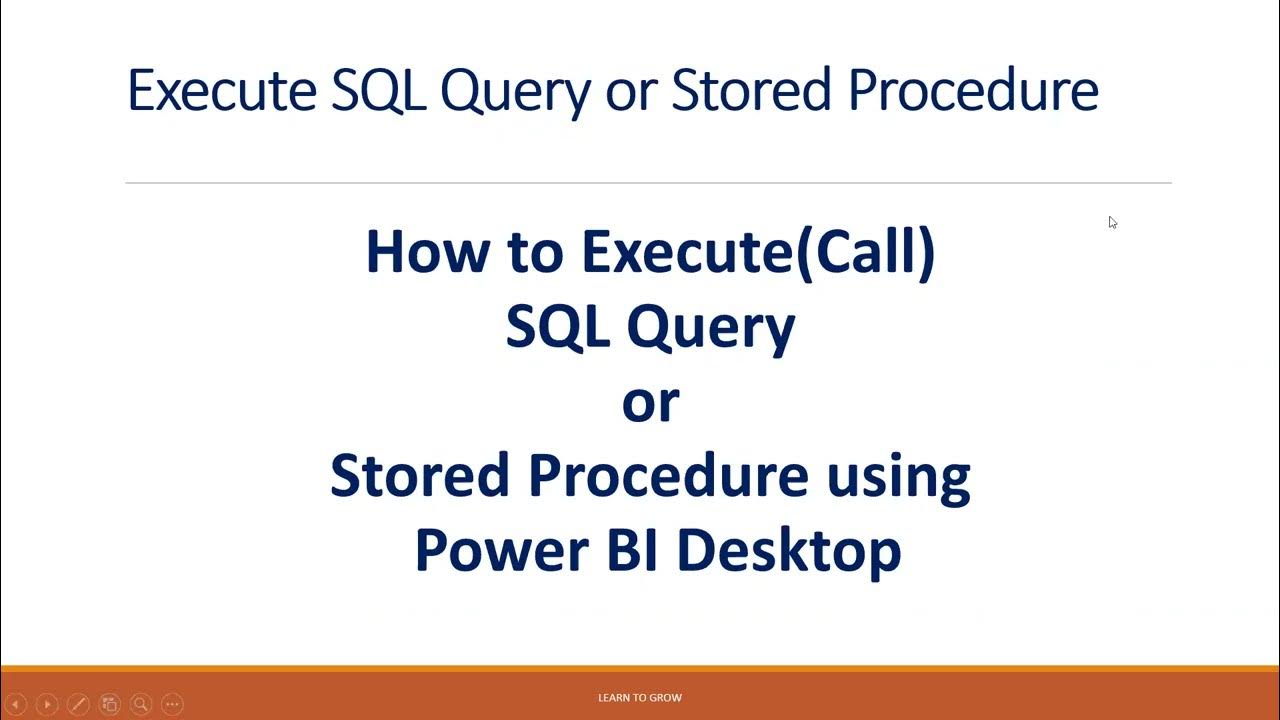 Execute SQL Query or Stored Procedure

How to Execute(Call)
SQL Query
or
Stored Procedure using
Power BI Desktop

LEARN TO GROW